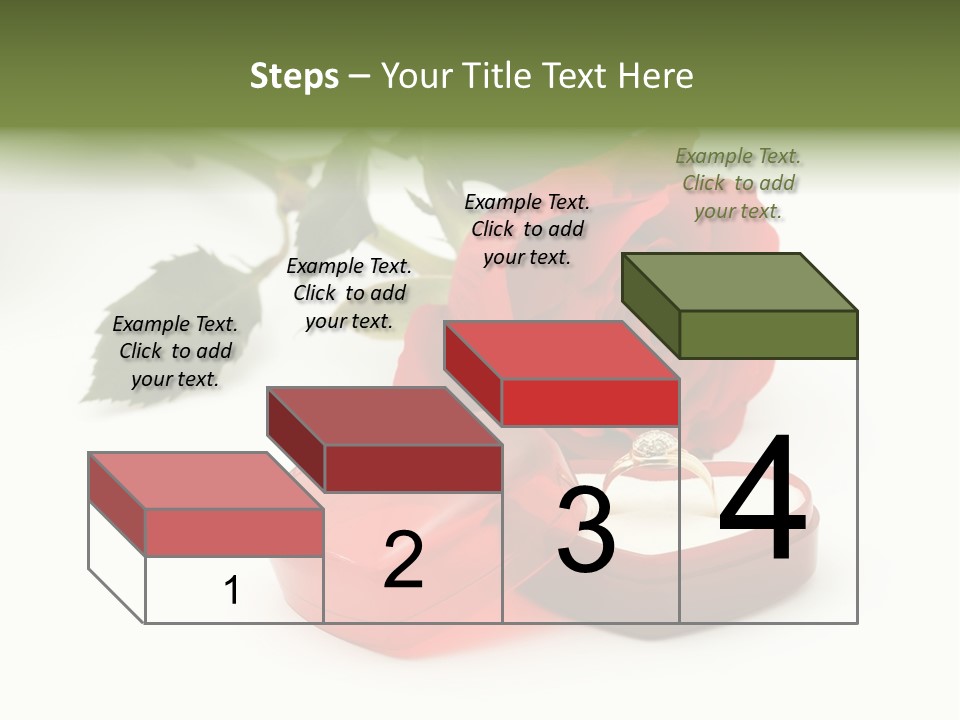 Steps – Your Title Text Here

Example Text. Click to add your text.

Example Text. Click to add your text.

Example Text. Click to add your text.

Example Text. Click to add your text.

1

2

3

4